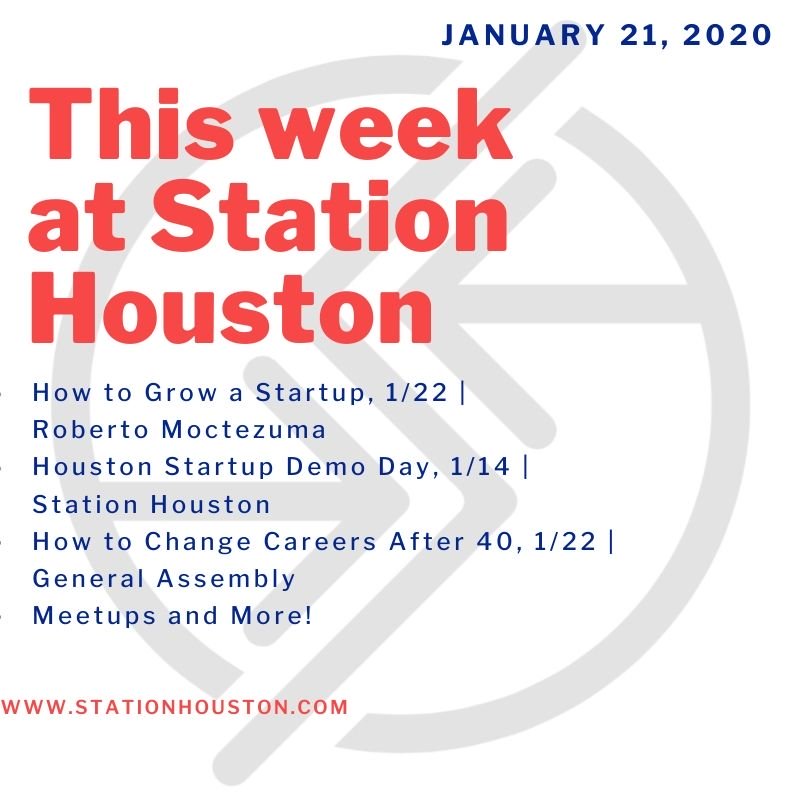 JANUARY 21, 2020

This week at Station Houston

- How to Grow a Startup, 1/22 | Roberto Moctezuma
- Houston Startup Demo Day, 1/14 | Station Houston
- How to Change Careers After 40, 1/22 | General Assembly
- Meetups and More!

WWW.STATIONHOUSTON.COM